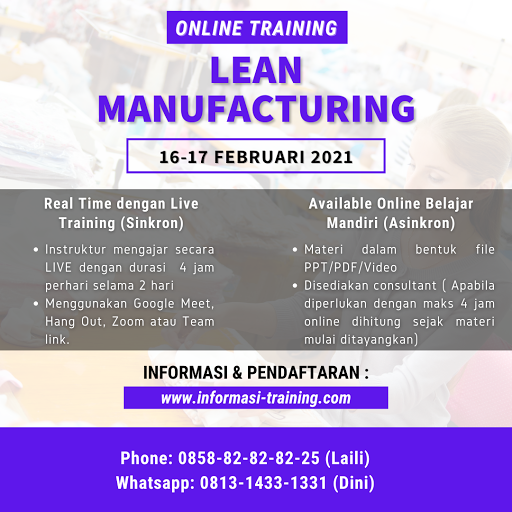 ONLINE TRAINING

LEAN MANUFACTURING

16-17 FEBRUARI 2021

Real Time dengan Live Training (Sinkron)

• Instruktur mengajar secara LIVE dengan durasi 4 jam perhari selama 2 hari
• Menggunakan Google Meet, Hang Out, Zoom atau Team link.

Available Online Belajar Mandiri (Asinkron)

• Materi dalam bentuk file PPT/PDF/Video
• Disediakan consultant ( Apabila diperlukan dengan maks 4 jam online dihitung sejak materi mulai ditayangkan)

INFORMASI & PENDAFTARAN :

www.informasi-training.com

Phone: 0858-82-82-82-25 (Laili)
Whatsapp: 0813-1433-1331 (Dini)